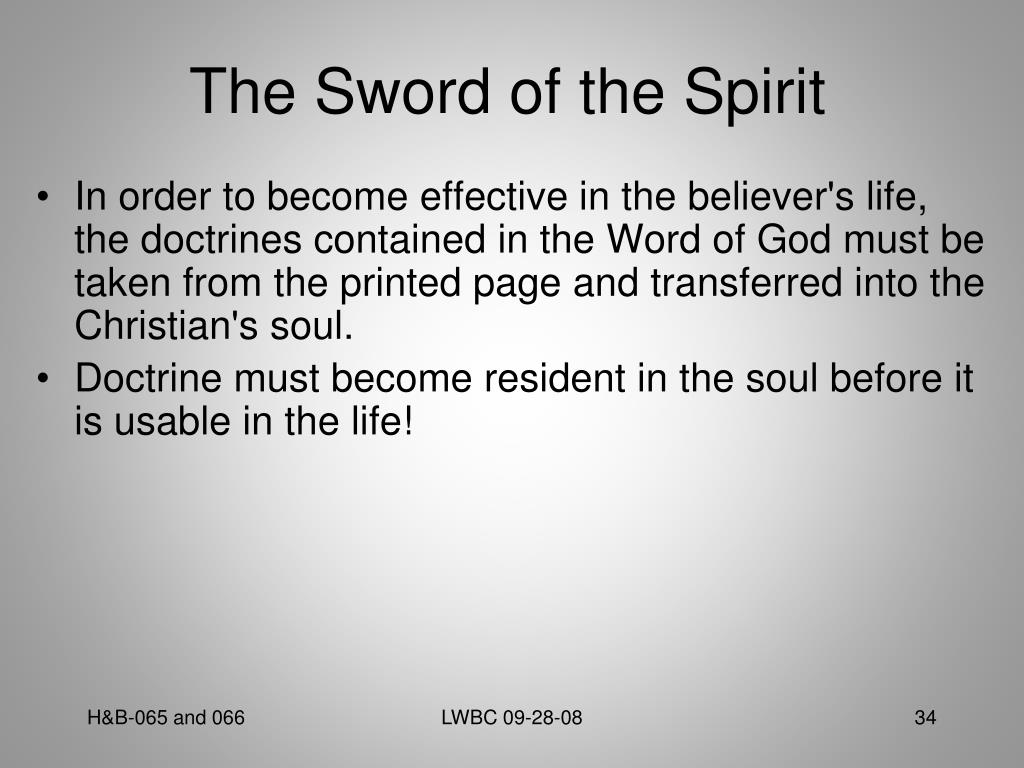 The Sword of the Spirit

• In order to become effective in the believer's life, the doctrines contained in the Word of God must be taken from the printed page and transferred into the Christian's soul.
• Doctrine must become resident in the soul before it is usable in the life!

H&B-065 and 066

LWBC 09-28-08

34